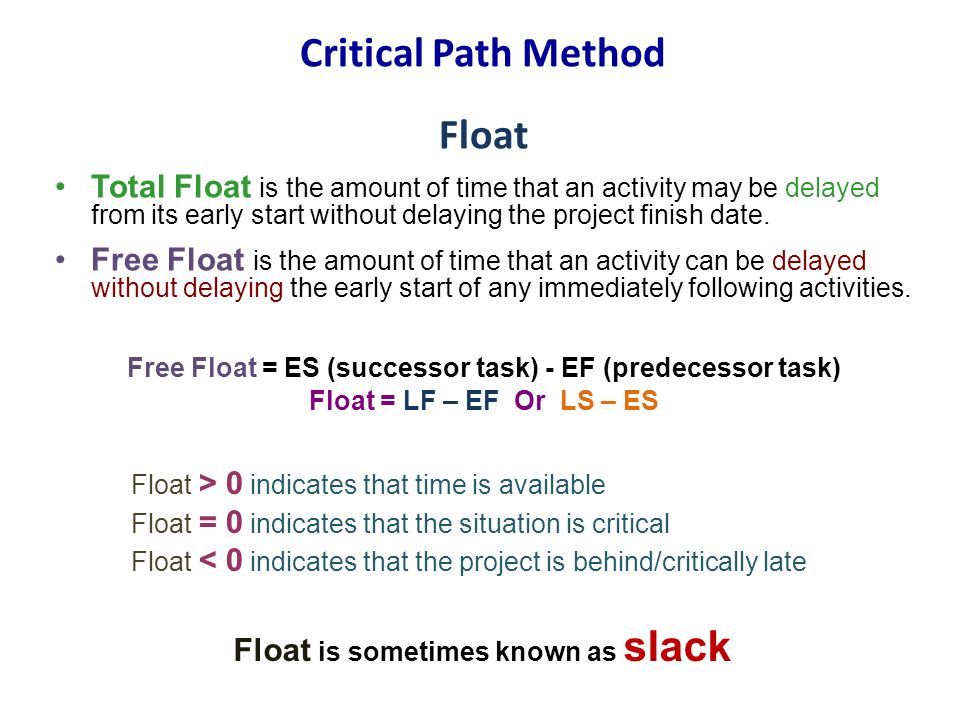 Critical Path Method

Float

• Total Float is the amount of time that an activity may be delayed from its early start without delaying the project finish date.

• Free Float is the amount of time that an activity can be delayed without delaying the early start of any immediately following activities.

Free Float = ES (successor task) - EF (predecessor task)
Float = LF – EF Or LS – ES

Float > 0 indicates that time is available
Float = 0 indicates that the situation is critical
Float < 0 indicates that the project is behind/critically late

Float is sometimes known as slack